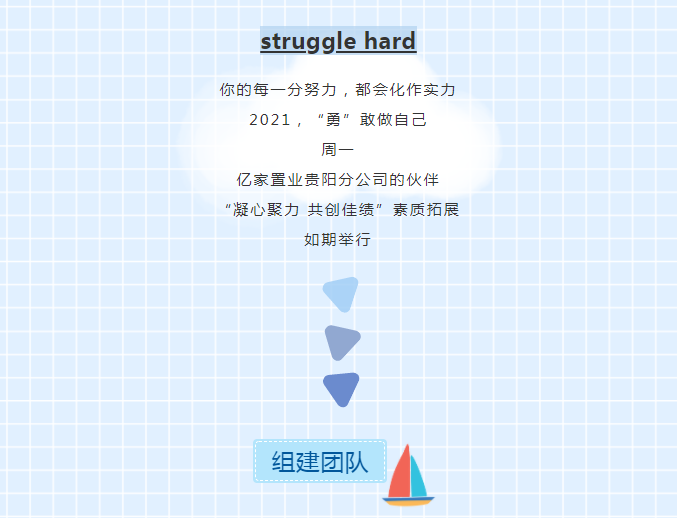 struggle hard

你的每一分努力，都会化作实力

2021，“勇”敢做自己

周一

亿家置业贵阳分公司的伙伴

“凝心聚力 共创佳绩”素质拓展

如期举行

组建团队